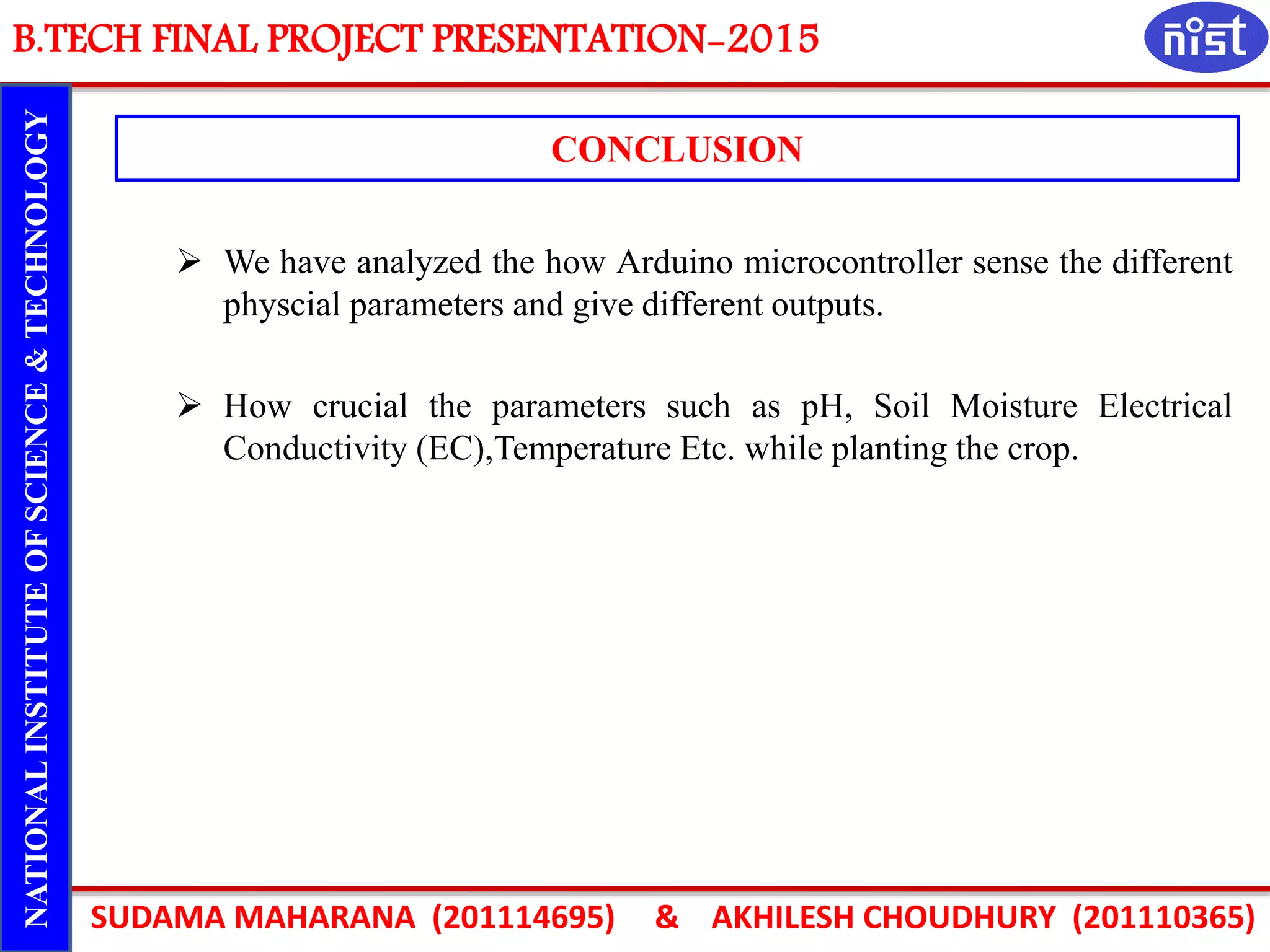 B.TECH FINAL PROJECT PRESENTATION-2015

nist

NATIONAL INSTITUTE OF SCIENCE & TECHNOLOGY

CONCLUSION

➢ We have analyzed the how Arduino microcontroller sense the different physcial parameters and give different outputs.

➢ How crucial the parameters such as pH, Soil Moisture Electrical Conductivity (EC),Temperature Etc. while planting the crop.

SUDAMA MAHARANA (201114695) & AKHILESH CHOUDHURY (201110365)